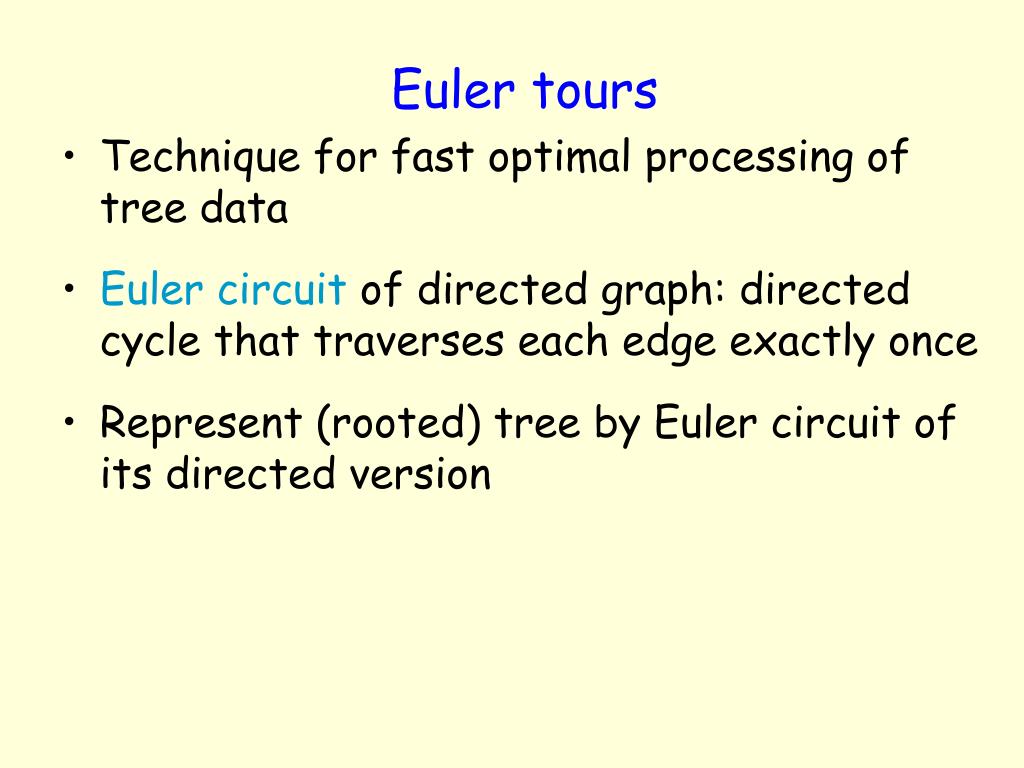 Euler tours

• Technique for fast optimal processing of tree data

• Euler circuit of directed graph: directed cycle that traverses each edge exactly once

• Represent (rooted) tree by Euler circuit of its directed version